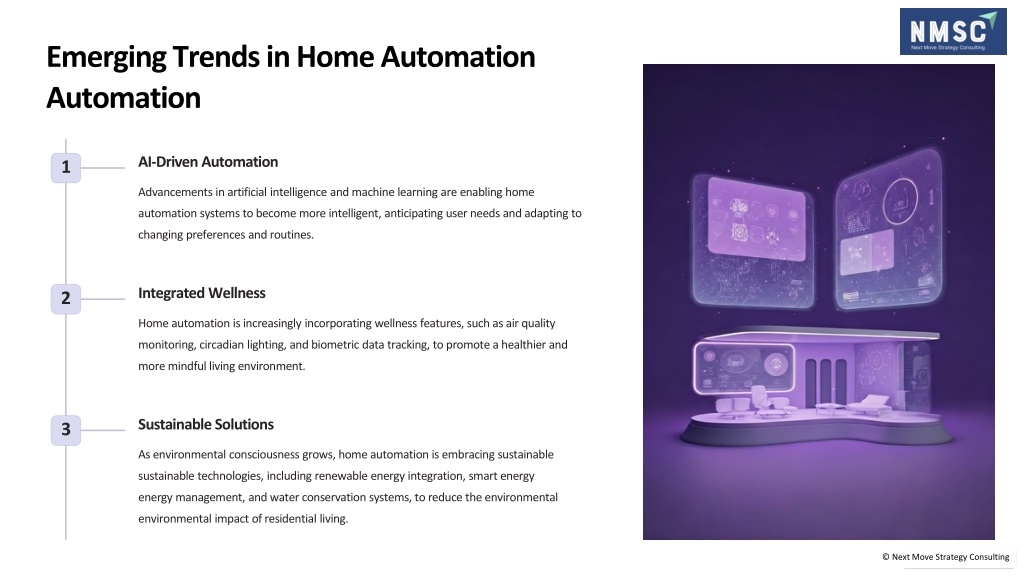 NMSC
Next Move Strategy Consulting

Emerging Trends in Home Automation Automation

1

AI-Driven Automation

Advancements in artificial intelligence and machine learning are enabling home automation systems to become more intelligent, anticipating user needs and adapting to changing preferences and routines.

2

Integrated Wellness

Home automation is increasingly incorporating wellness features, such as air quality monitoring, circadian lighting, and biometric data tracking, to promote a healthier and more mindful living environment.

3

Sustainable Solutions

As environmental consciousness grows, home automation is embracing sustainable sustainable technologies, including renewable energy integration, smart energy energy management, and water conservation systems, to reduce the environmental environmental impact of residential living.

© Next Move Strategy Consulting